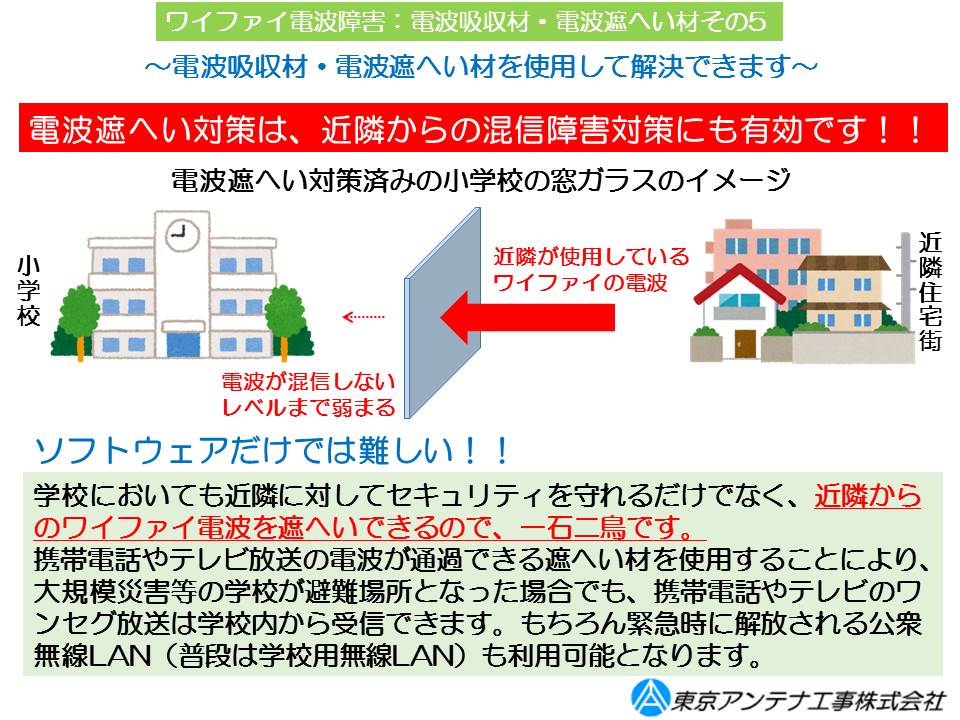 ワイファイ電波障害：電波吸収材・電波遮へい材その5

～電波吸収材・電波遮へい材を使用して解決できます～

電波遮へい対策は、近隣からの混信障害対策にも有効です！！

電波遮へい対策済みの小学校の窓ガラスのイメージ

小学校

近隣が使用しているワイファイの電波

近隣住宅街

電波が混信しないレベルまで弱まる

ソフトウェアだけでは難しい！！

学校においても近隣に対してセキュリティを守れるだけでなく、近隣からのワイファイ電波を遮へいできるので、一石二鳥です。
携帯電話やテレビ放送の電波が通過できる遮へい材を使用することにより、大規模災害等の学校が避難場所となった場合でも、携帯電話やテレビのワンセグ放送は学校内から受信できます。もちろん緊急時に解放される公衆無線LAN（普段は学校用無線LAN）も利用可能となります。

東京アンテナ工事株式会社